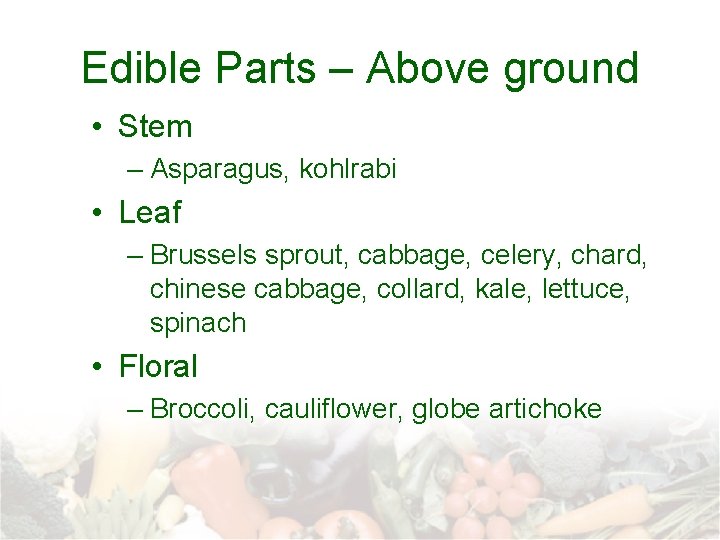 Edible Parts – Above ground

• Stem
  – Asparagus, kohlrabi
• Leaf
  – Brussels sprout, cabbage, celery, chard, chinese cabbage, collard, kale, lettuce, spinach
• Floral
  – Broccoli, cauliflower, globe artichoke